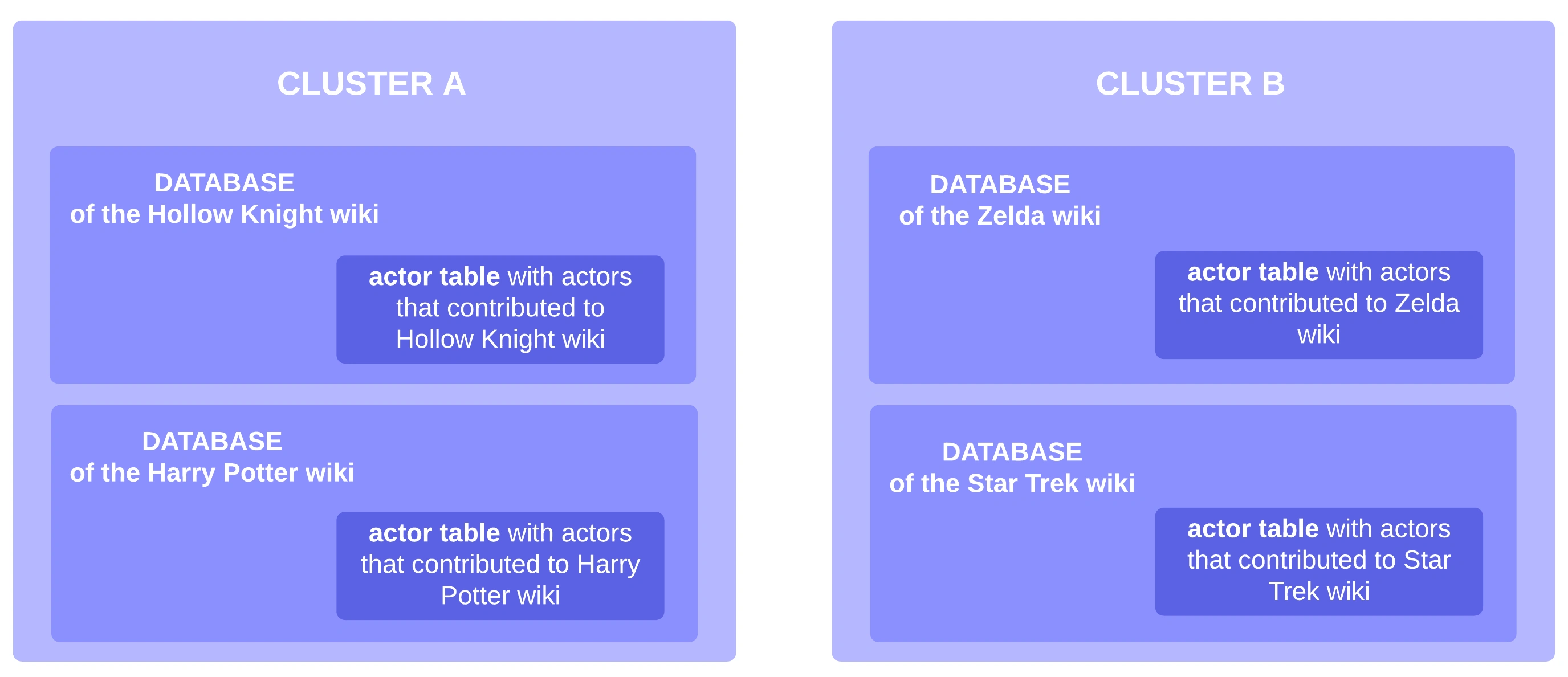 CLUSTER A

DATABASE
of the Hollow Knight wiki

actor table with actors that contributed to Hollow Knight wiki

DATABASE
of the Harry Potter wiki

actor table with actors that contributed to Harry Potter wiki

CLUSTER B

DATABASE
of the Zelda wiki

actor table with actors that contributed to Zelda wiki

DATABASE
of the Star Trek wiki

actor table with actors that contributed to Star Trek wiki